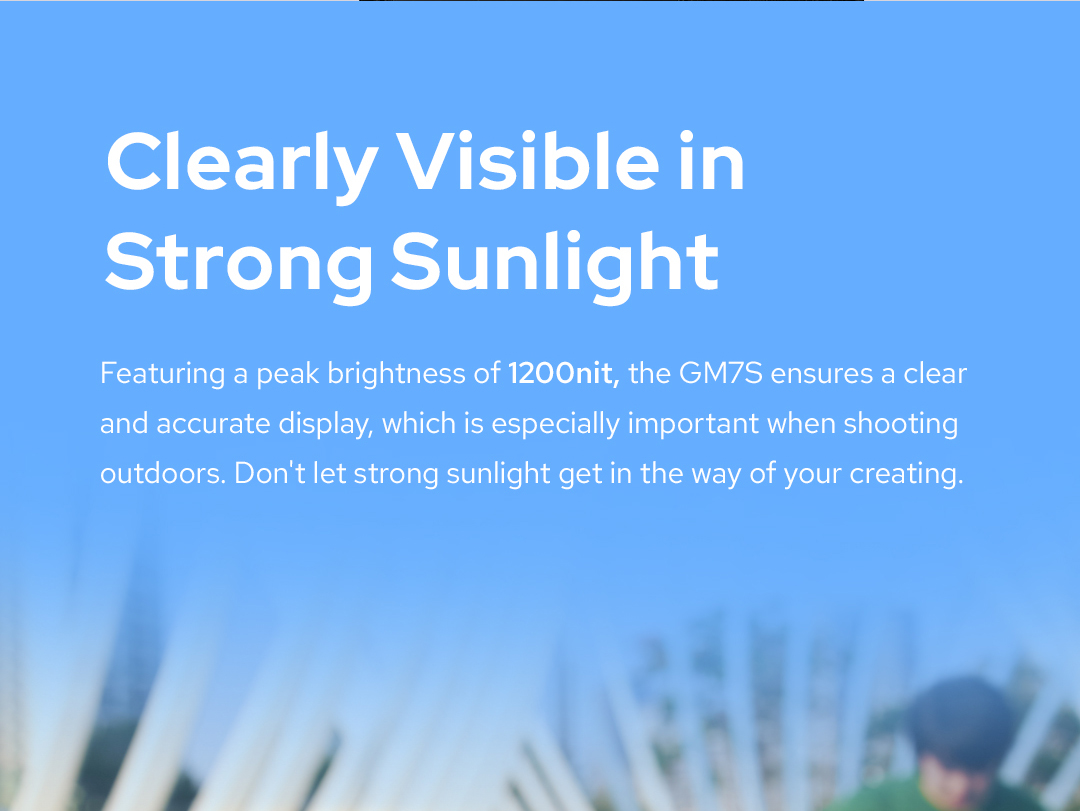 Clearly Visible in Strong Sunlight

Featuring a peak brightness of 1200nit, the GM7S ensures a clear and accurate display, which is especially important when shooting outdoors. Don't let strong sunlight get in the way of your creating.